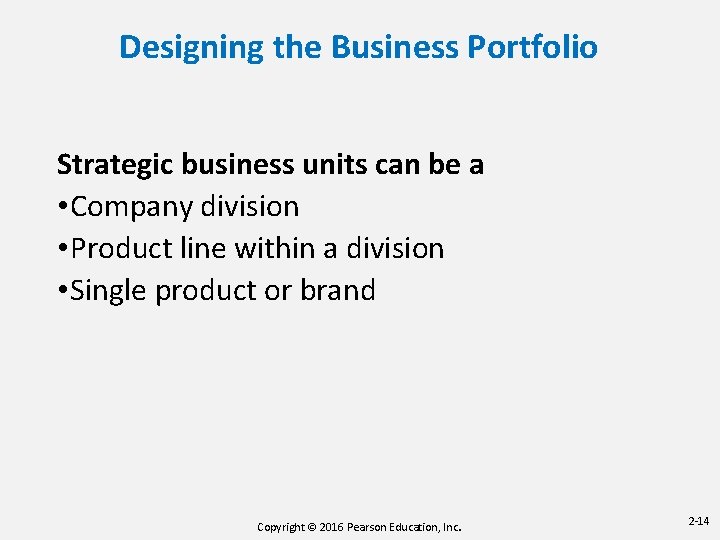 Designing the Business Portfolio

Strategic business units can be a
•Company division
•Product line within a division
•Single product or brand

Copyright © 2016 Pearson Education, Inc.

2-14